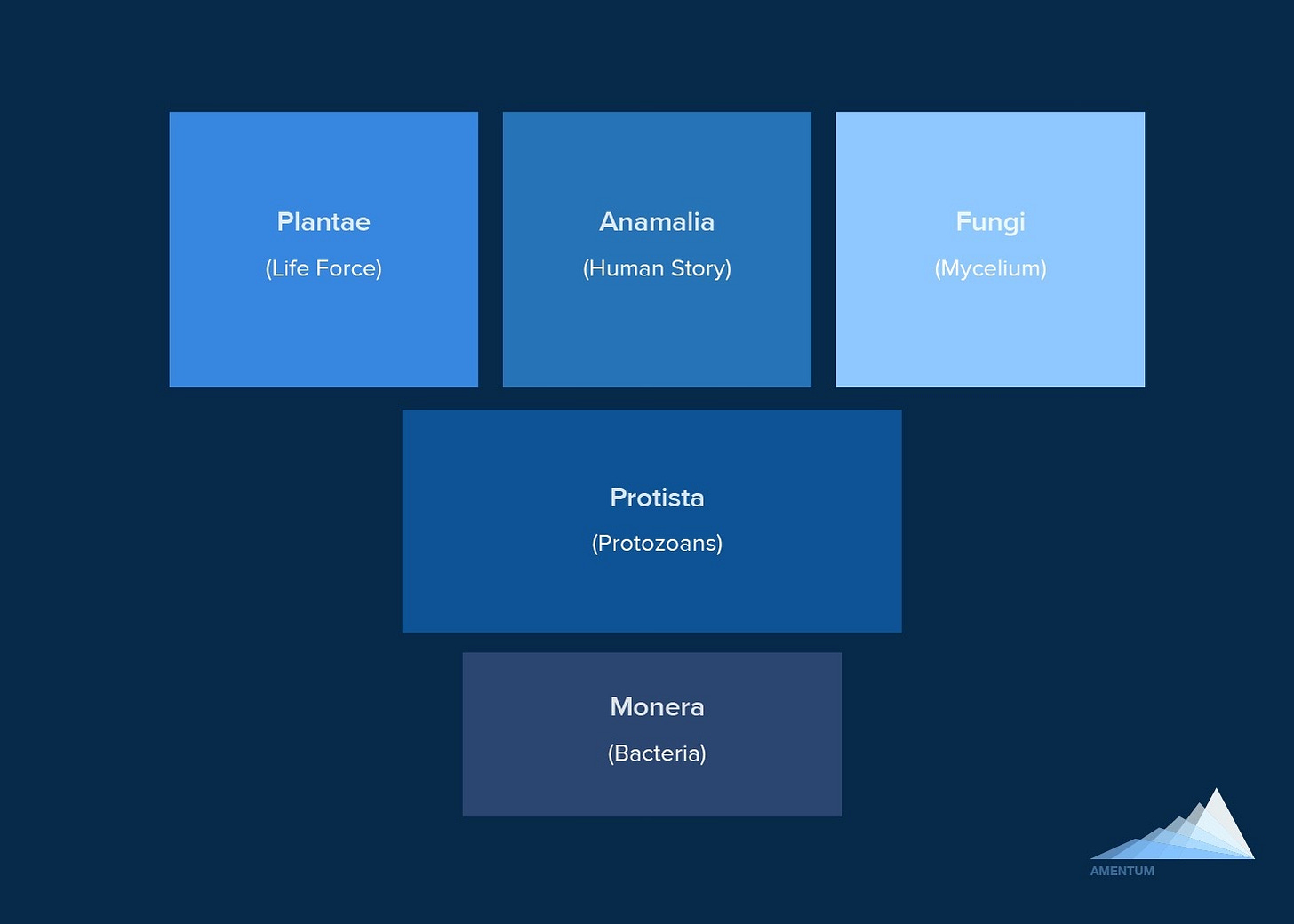 Plantae
(Life Force)

Anamalia
(Human Story)

Fungi
(Mycelium)

Protista
(Protozoans)

Monera
(Bacteria)

AMENTUM